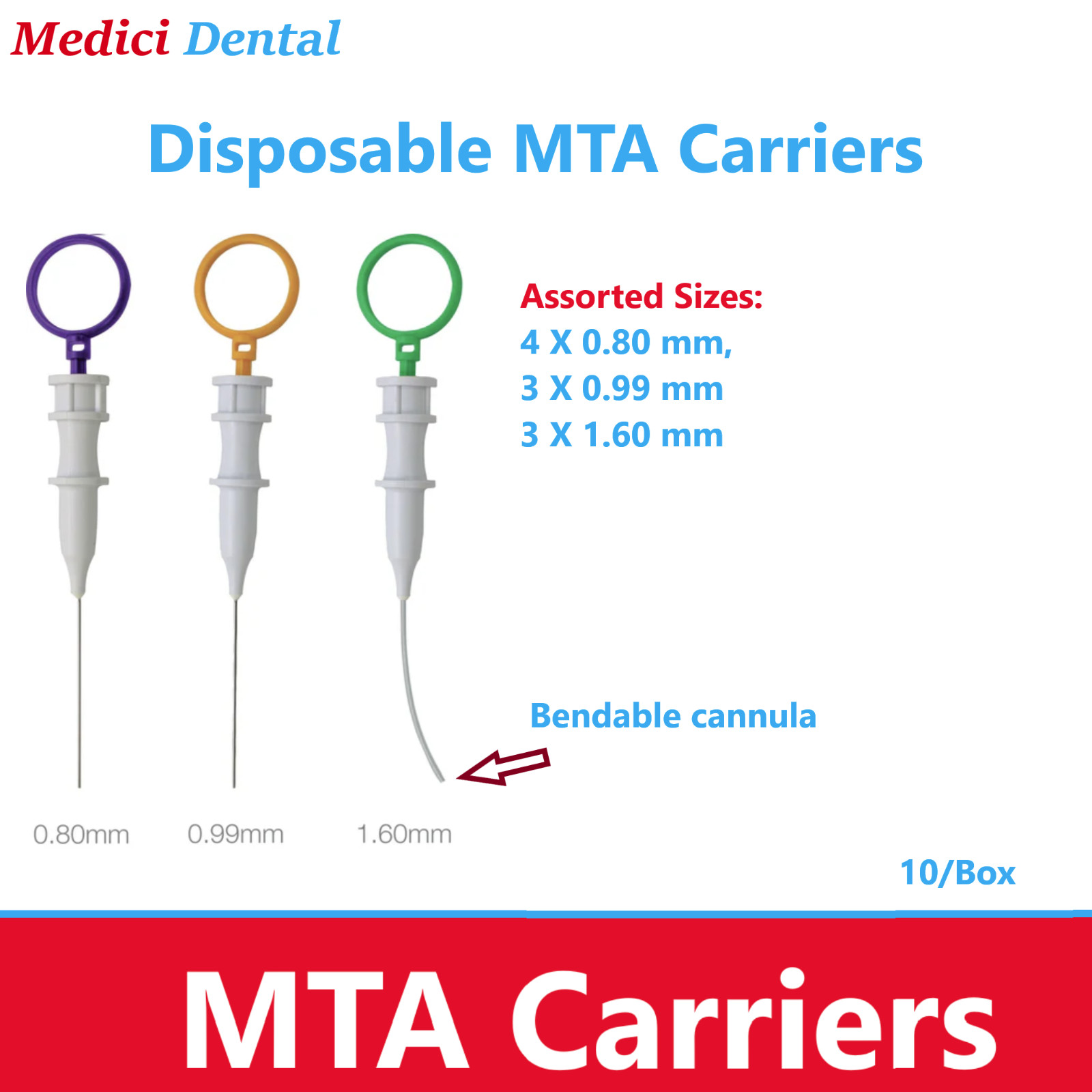 Medici Dental

Disposable MTA Carriers

Assorted Sizes:
4 X 0.80 mm,
3 X 0.99 mm
3 X 1.60 mm

Bendable cannula

0.80mm 0.99mm 1.60mm

10/Box

MTA Carriers